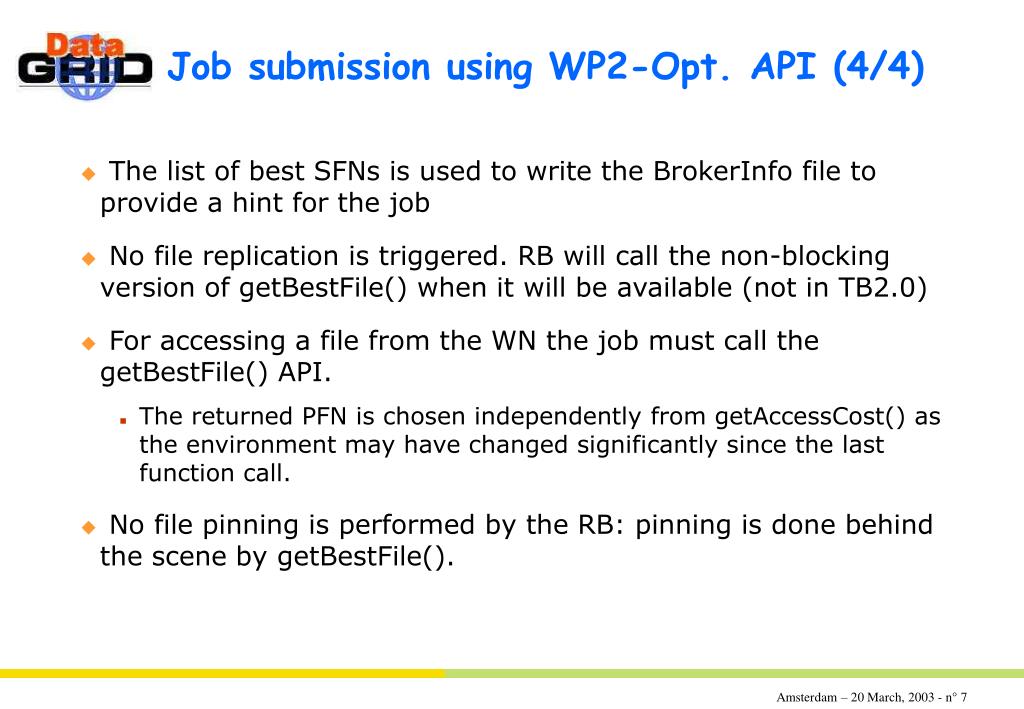 Data GRID

Job submission using WP2-Opt. API (4/4)

The list of best SFNs is used to write the BrokerInfo file to provide a hint for the job

No file replication is triggered. RB will call the non-blocking version of getBestFile() when it will be available (not in TB2.0)

For accessing a file from the WN the job must call the getBestFile() API.

The returned PFN is chosen independently from getAccessCost() as the environment may have changed significantly since the last function call.

No file pinning is performed by the RB: pinning is done behind the scene by getBestFile().

Amsterdam – 20 March, 2003 - n° 7